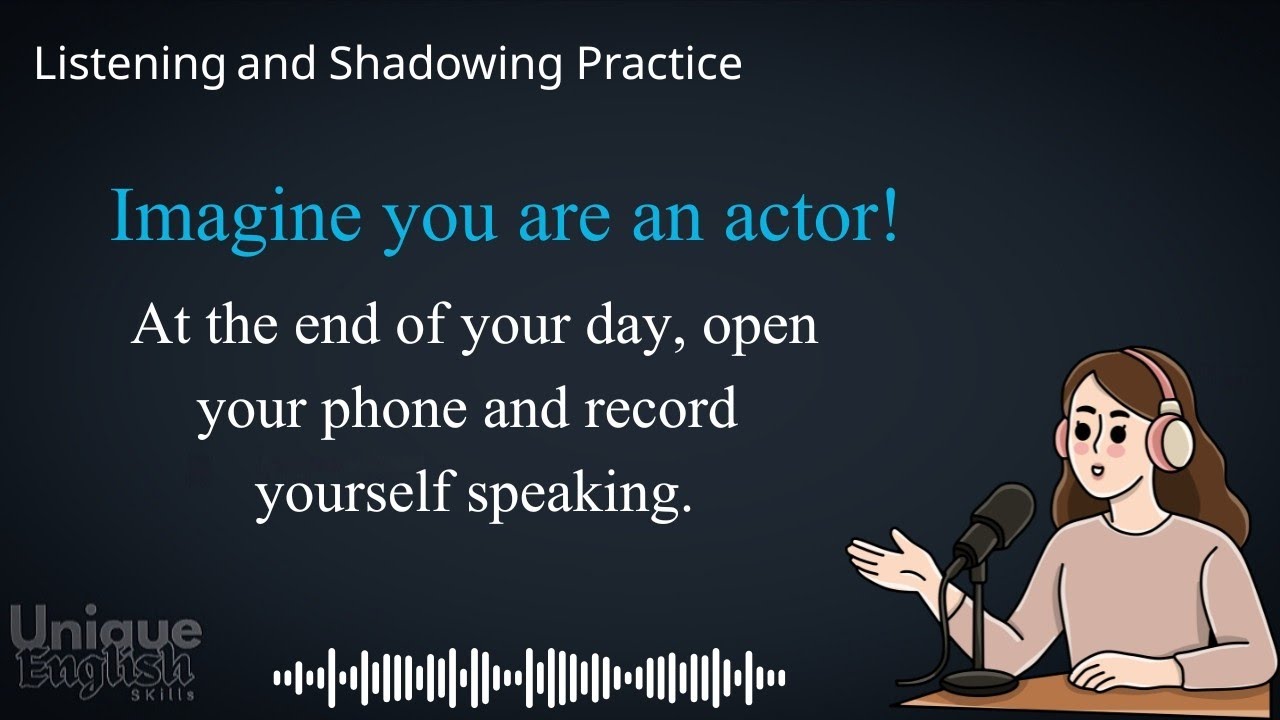 Listening and Shadowing Practice

Imagine you are an actor!

At the end of your day, open your phone and record yourself speaking.

Unique English Skills